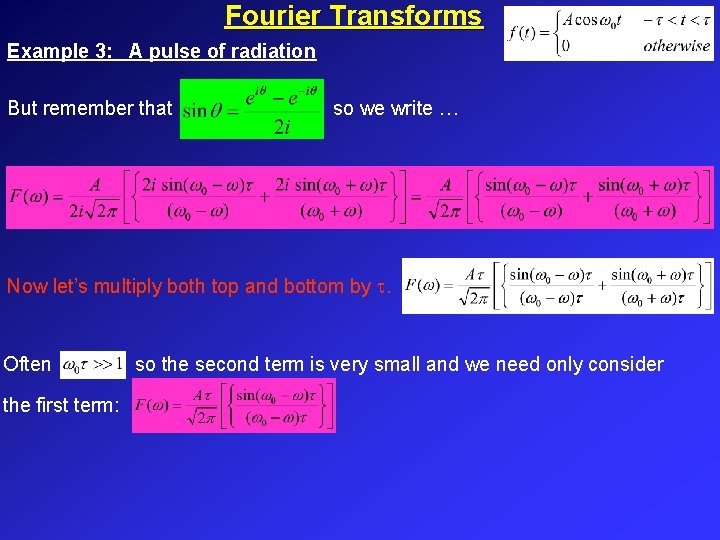 Fourier Transforms

$f(t) = \begin{cases} A\cos\omega_0 t & -\tau < t < \tau \\ 0 & otherwise \end{cases}$

Example 3: A pulse of radiation

But remember that $\sin\theta = \frac{e^{i\theta} - e^{-i\theta}}{2i}$ so we write …

$F(\omega) = \frac{A}{2i\sqrt{2\pi}}\left[\left\{\frac{2i\sin(\omega_0-\omega)\tau}{(\omega_0-\omega)} + \frac{2i\sin(\omega_0+\omega)\tau}{(\omega_0+\omega)}\right\}\right] = \frac{A}{\sqrt{2\pi}}\left[\left\{\frac{\sin(\omega_0-\omega)\tau}{(\omega_0-\omega)} + \frac{\sin(\omega_0+\omega)\tau}{(\omega_0+\omega)}\right\}\right]$

Now let's multiply both top and bottom by $\tau$. $F(\omega) = \frac{A\tau}{\sqrt{2\pi}}\left[\left\{\frac{\sin(\omega_0-\omega)\tau}{(\omega_0-\omega)\tau} + \frac{\sin(\omega_0+\omega)\tau}{(\omega_0+\omega)\tau}\right\}\right]$

Often $\omega_0\tau >> 1$ so the second term is very small and we need only consider the first term: $F(\omega) = \frac{A\tau}{\sqrt{2\pi}}\left[\left\{\frac{\sin(\omega_0-\omega)\tau}{(\omega_0-\omega)\tau}\right\}\right]$